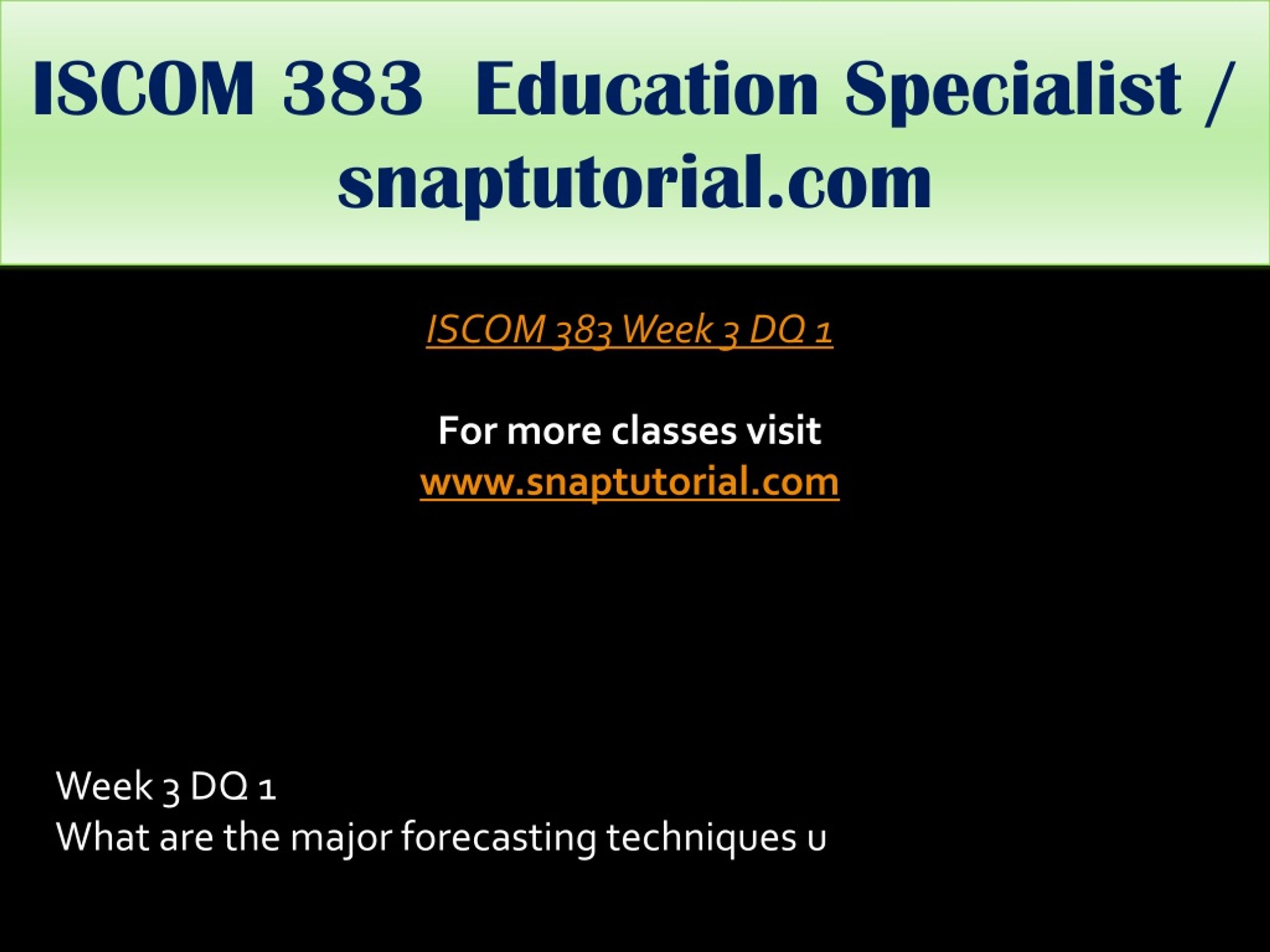 ISCOM 383 Education Specialist / snaptutorial.com

ISCOM 383 Week 3 DQ 1

For more classes visit
www.snaptutorial.com

Week 3 DQ 1
What are the major forecasting techniques u